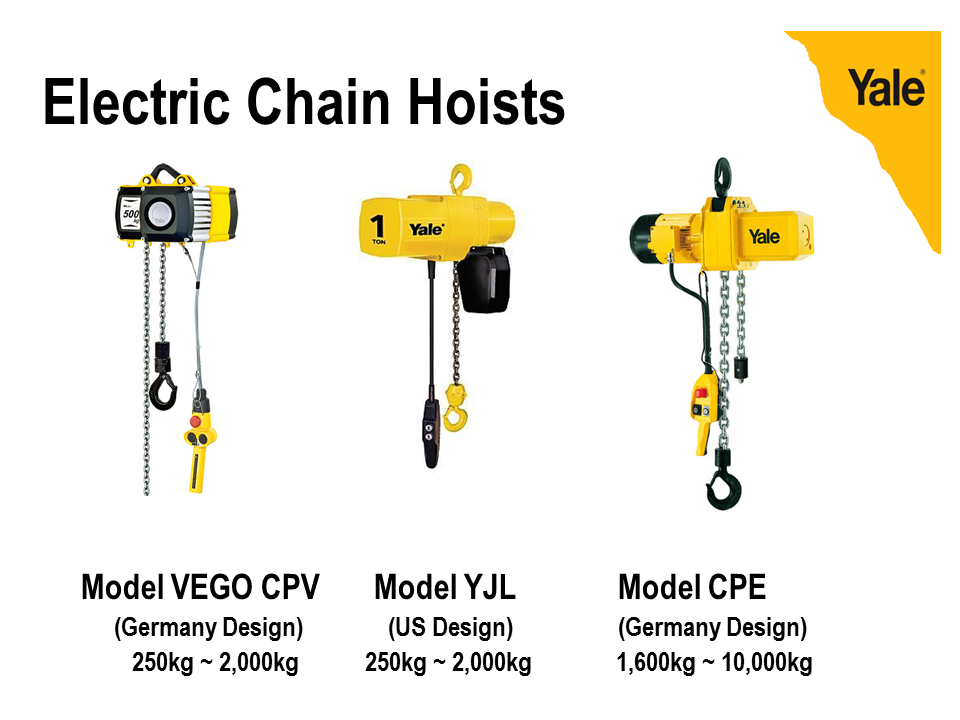 Electric Chain Hoists

Yale

500 kg

1 TON Yale

Yale

Model VEGO CPV
(Germany Design)
250kg ~ 2,000kg

Model YJL
(US Design)
250kg ~ 2,000kg

Model CPE
(Germany Design)
1,600kg ~ 10,000kg